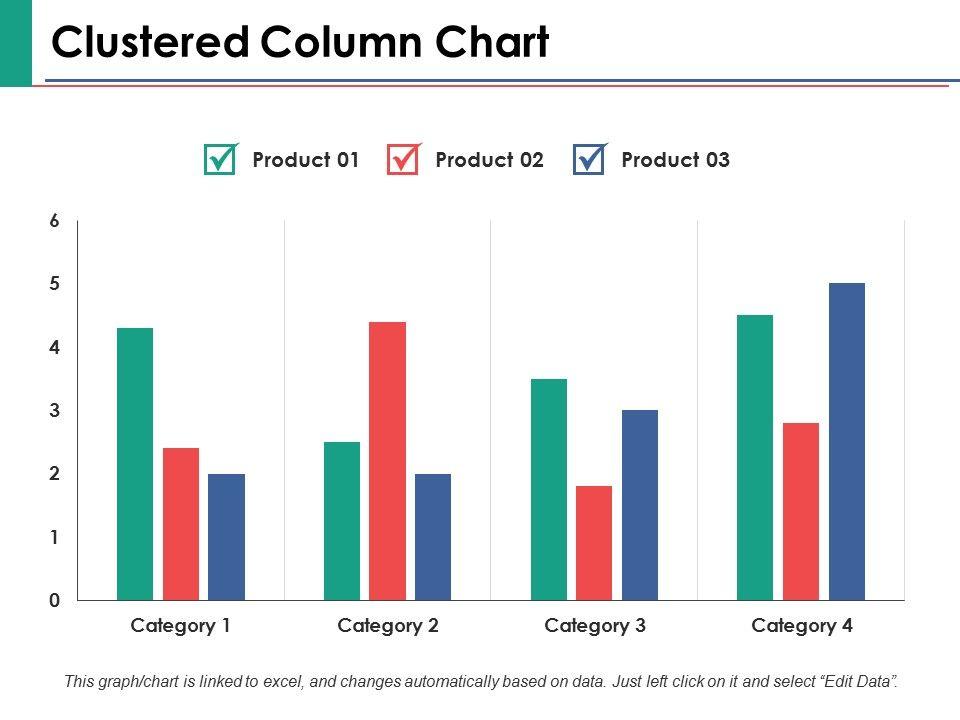 Clustered Column Chart

Product 01 Product 02 Product 03

6
5
4
3
2
1
0

Category 1 Category 2 Category 3 Category 4

This graph/chart is linked to excel, and changes automatically based on data. Just left click on it and select “Edit Data”.